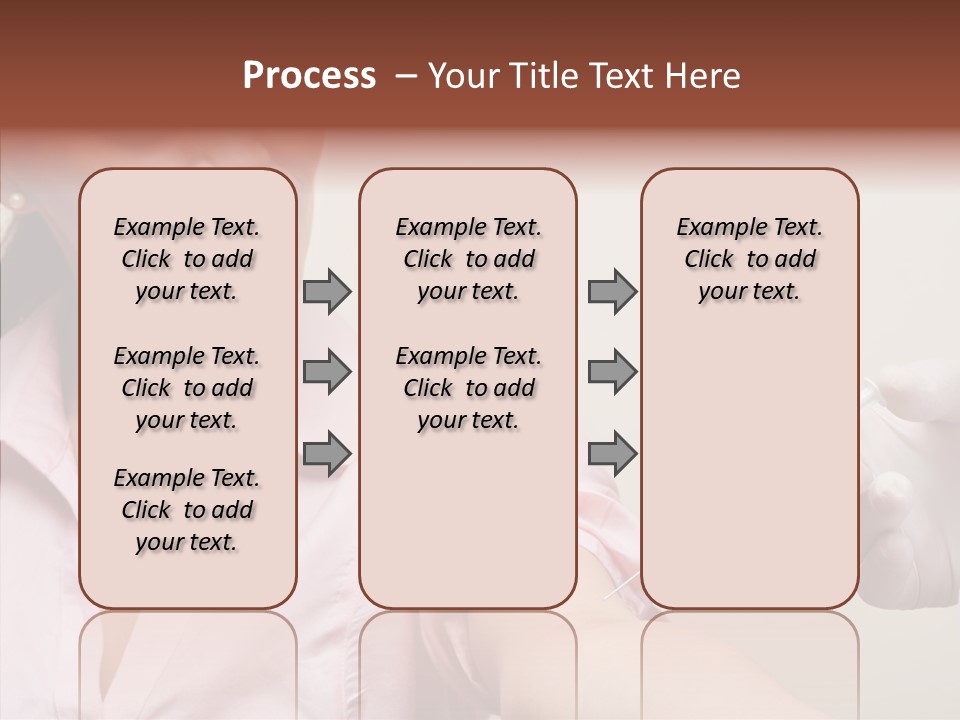 Process – Your Title Text Here

Example Text. Click to add your text.

Example Text. Click to add your text.

Example Text. Click to add your text.

Example Text. Click to add your text.

Example Text. Click to add your text.

Example Text. Click to add your text.